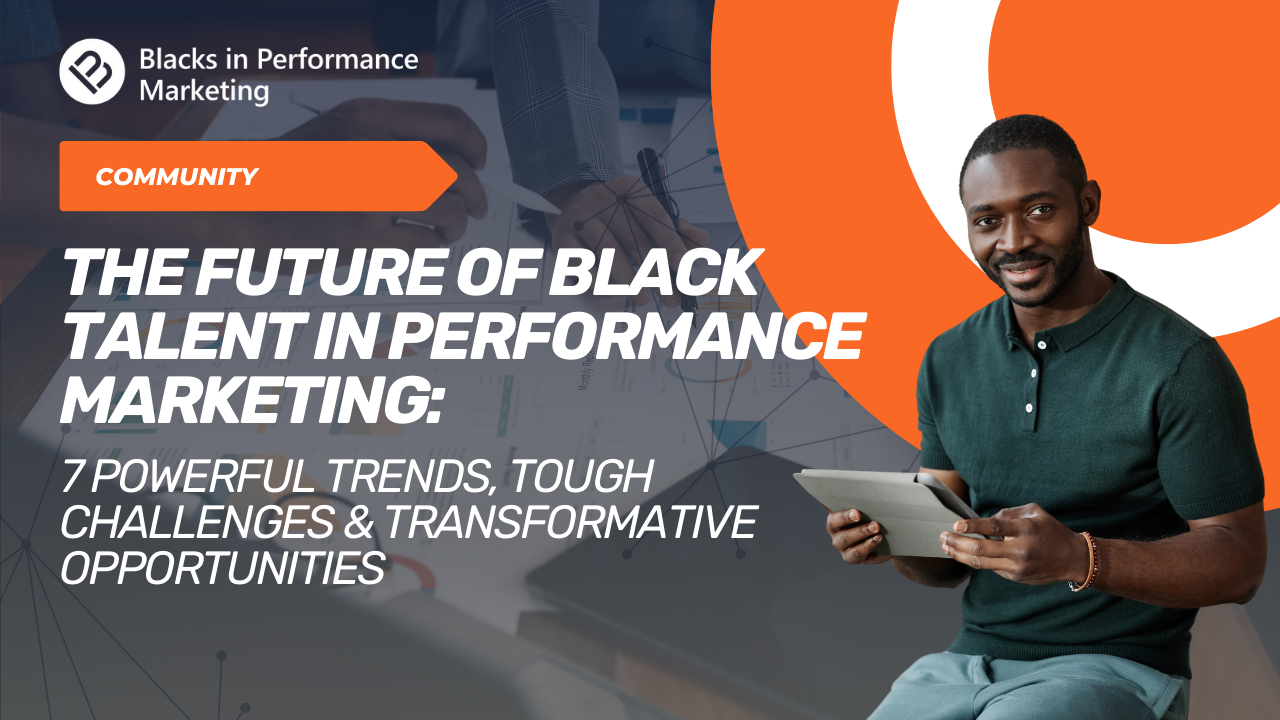 Blacks in Performance Marketing

COMMUNITY

THE FUTURE OF BLACK TALENT IN PERFORMANCE MARKETING:

7 POWERFUL TRENDS, TOUGH CHALLENGES & TRANSFORMATIVE OPPORTUNITIES